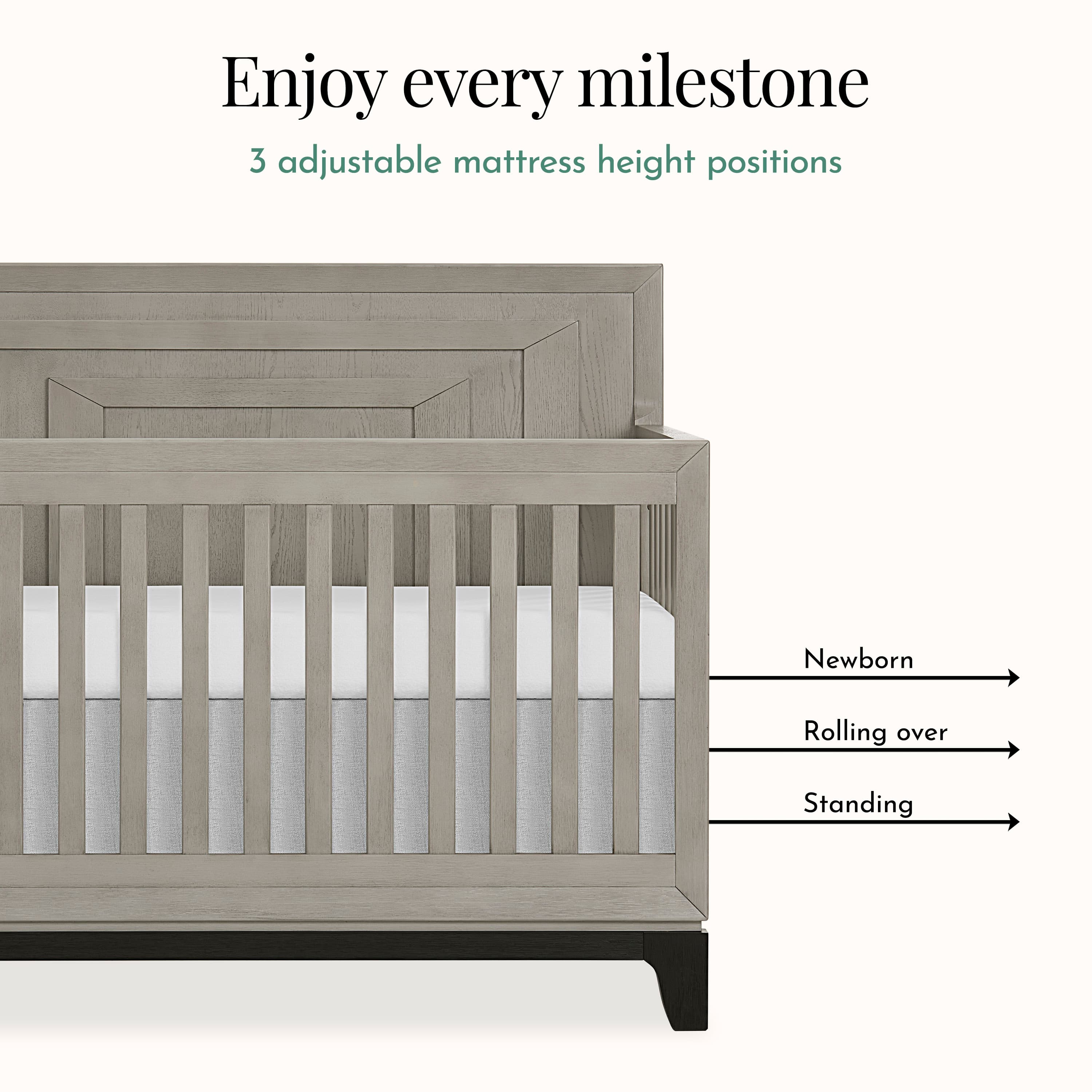 Enjoy every milestone

3 adjustable mattress height positions

Newborn

Rolling over

Standing